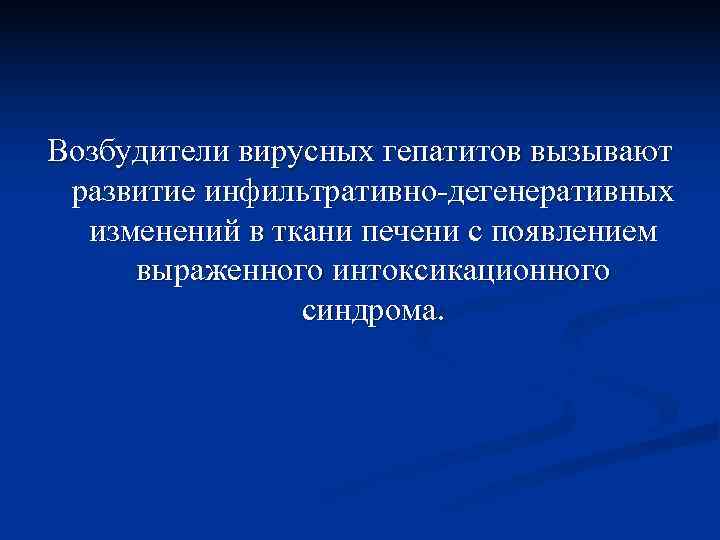 Возбудители вирусных гепатитов вызывают развитие инфильтративно-дегенеративных изменений в ткани печени с появлением выраженного интоксикационного синдрома.